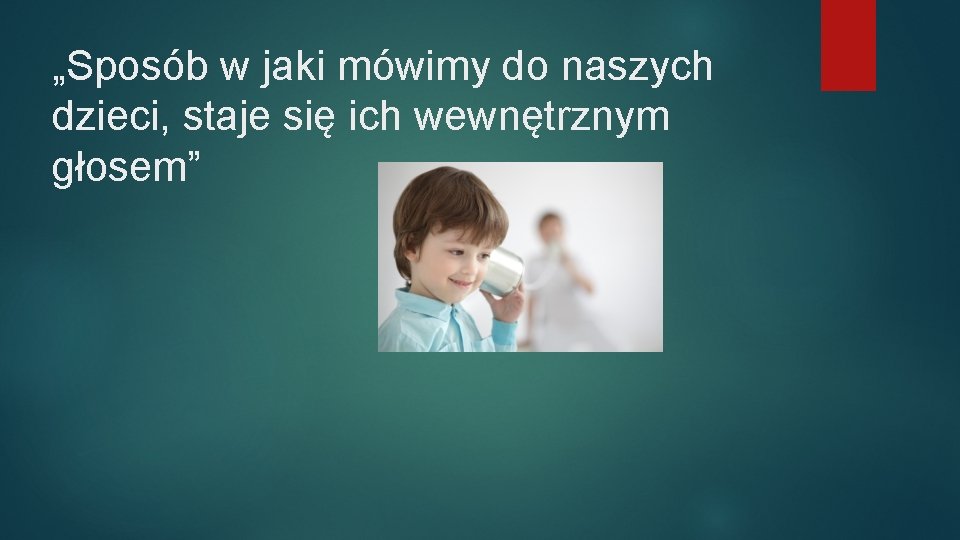 „Sposób w jaki mówimy do naszych dzieci, staje się ich wewnętrznym głosem”